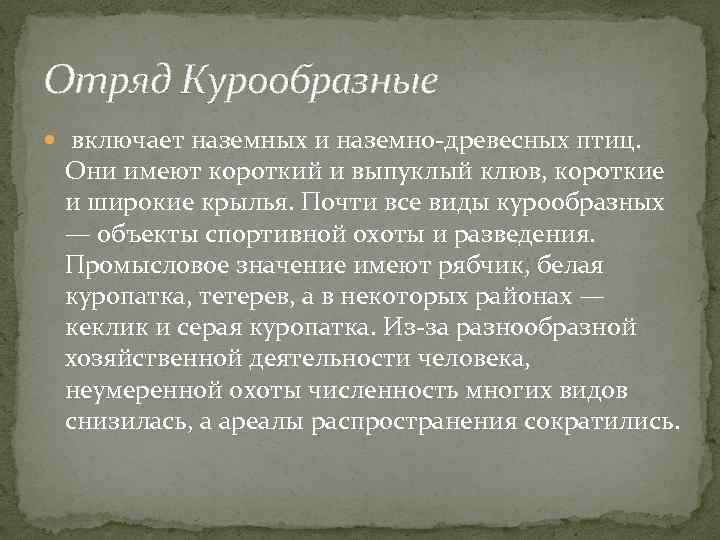 Отряд Курообразные

включает наземных и наземно-древесных птиц. Они имеют короткий и выпуклый клюв, короткие и широкие крылья. Почти все виды курообразных — объекты спортивной охоты и разведения. Промысловое значение имеют рябчик, белая куропатка, тетерев, а в некоторых районах — кеклик и серая куропатка. Из-за разнообразной хозяйственной деятельности человека, неумеренной охоты численность многих видов снизилась, а ареалы распространения сократились.